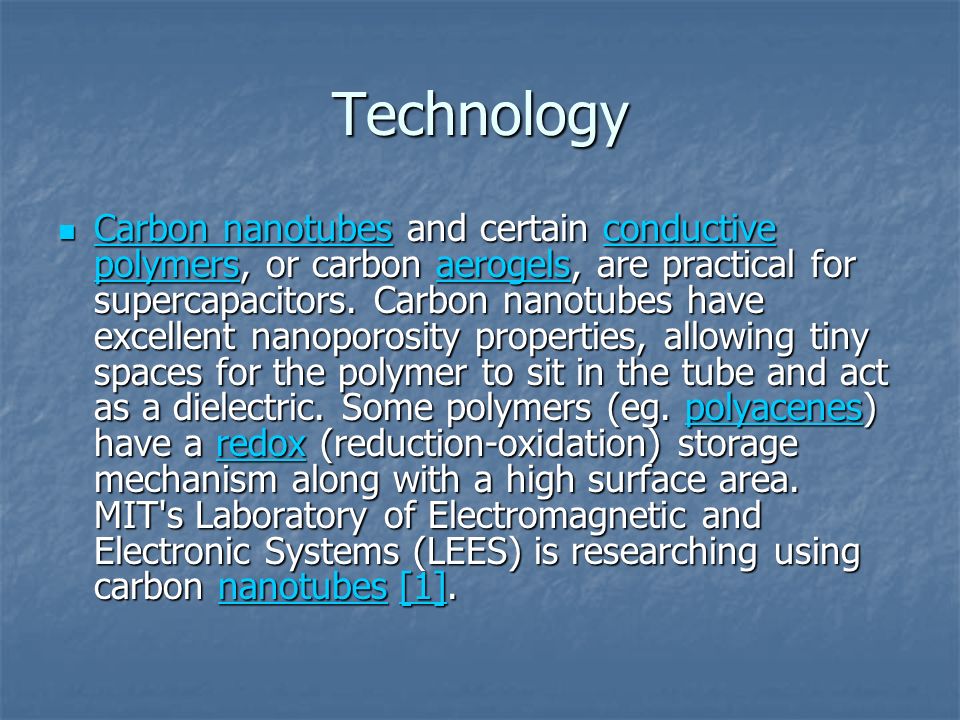 Technology

Carbon nanotubes and certain conductive polymers, or carbon aerogels, are practical for supercapacitors. Carbon nanotubes have excellent nanoporosity properties, allowing tiny spaces for the polymer to sit in the tube and act as a dielectric. Some polymers (eg. polyacenes) have a redox (reduction-oxidation) storage mechanism along with a high surface area. MIT's Laboratory of Electromagnetic and Electronic Systems (LEES) is researching using carbon nanotubes [1].